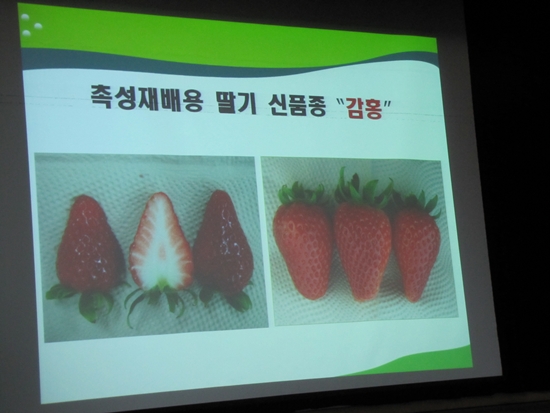 촉성재배용 딸기 신품종 "감홍"